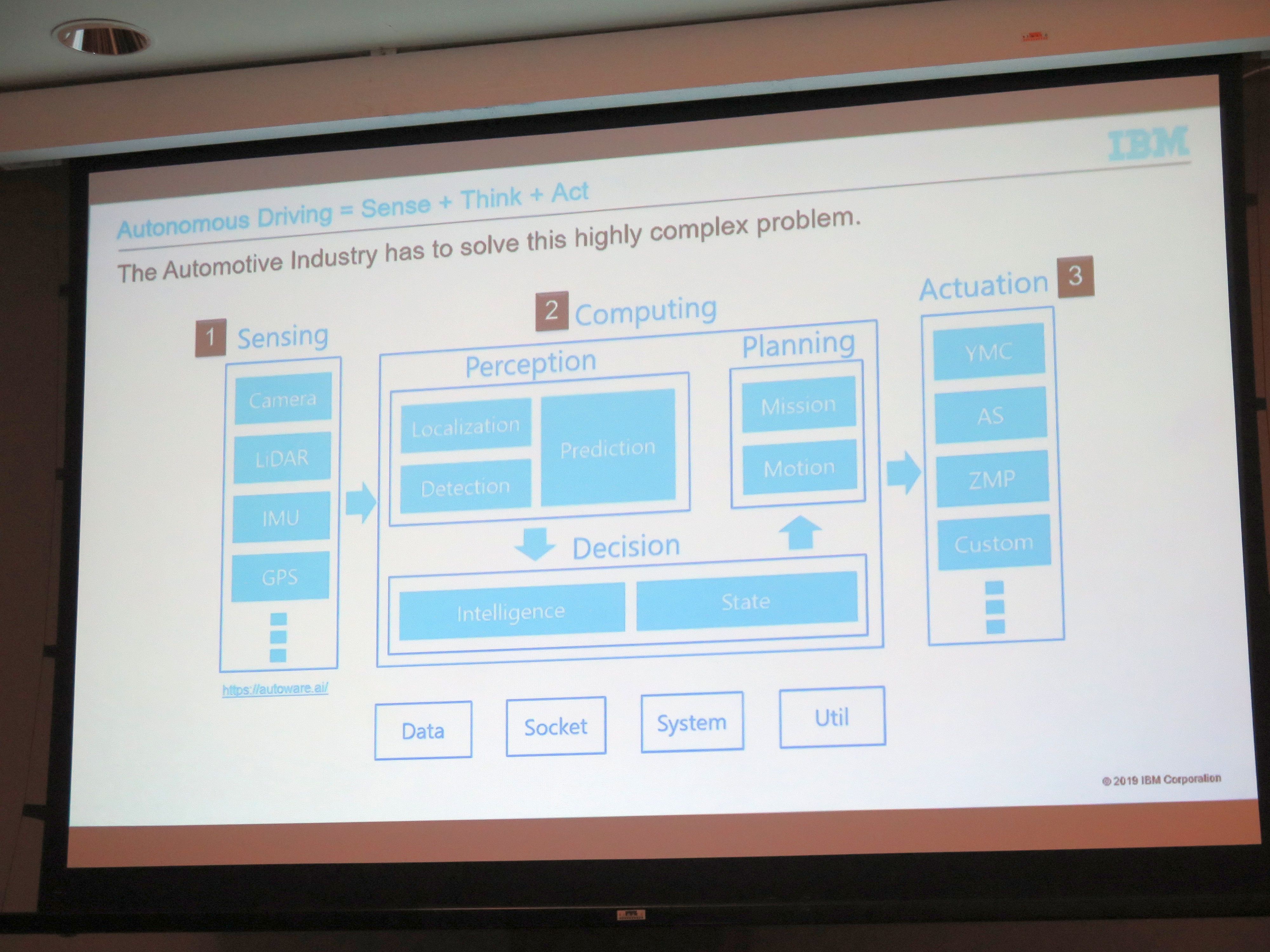 IBM

Autonomous Driving = Sense + Think + Act

The Automotive Industry has to solve this highly complex problem.

1 Sensing

Camera

LiDAR

IMU

GPS

https://autoware.ai/

2 Computing

Perception

Localization

Detection

Prediction

Planning

Mission

Motion

Decision

Intelligence

State

Actuation 3

YMC

AS

ZMP

Custom

Data

Socket

System

Util

© 2019 IBM Corporation